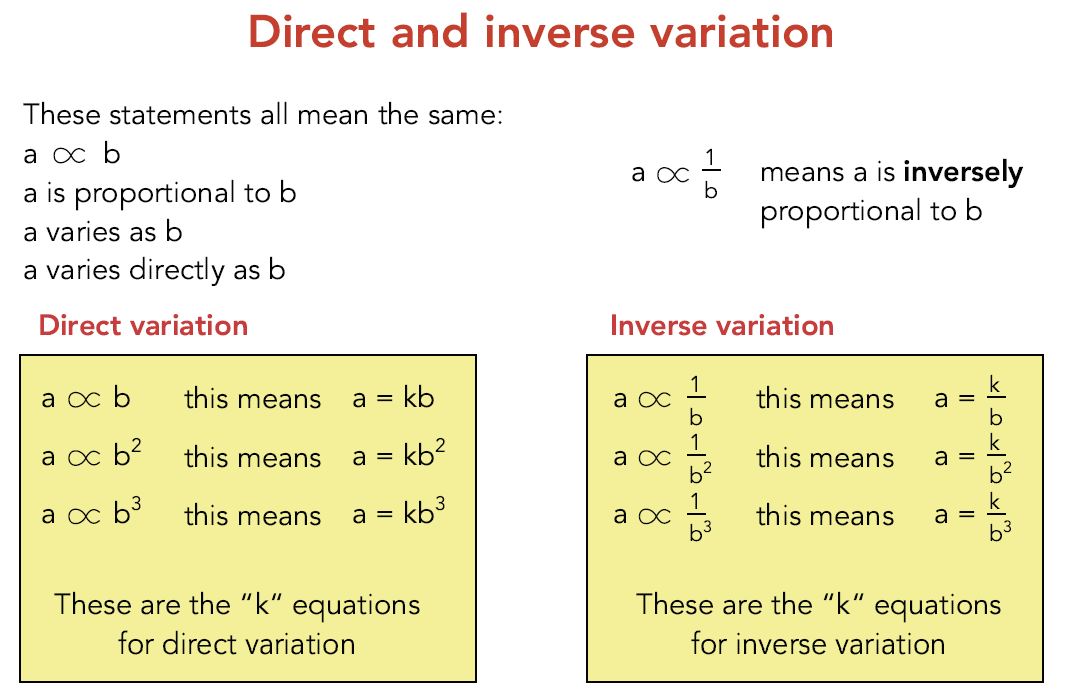 Direct and inverse variation

These statements all mean the same:
$a \propto b$
a is proportional to b
a varies as b
a varies directly as b

$a \propto \frac{1}{b}$ means a is **inversely** proportional to b

Direct variation

$a \propto b$ this means $a = kb$
$a \propto b^2$ this means $a = kb^2$
$a \propto b^3$ this means $a = kb^3$

These are the "k" equations for direct variation

Inverse variation

$a \propto \frac{1}{b}$ this means $a = \frac{k}{b}$
$a \propto \frac{1}{b^2}$ this means $a = \frac{k}{b^2}$
$a \propto \frac{1}{b^3}$ this means $a = \frac{k}{b^3}$

These are the "k" equations for inverse variation